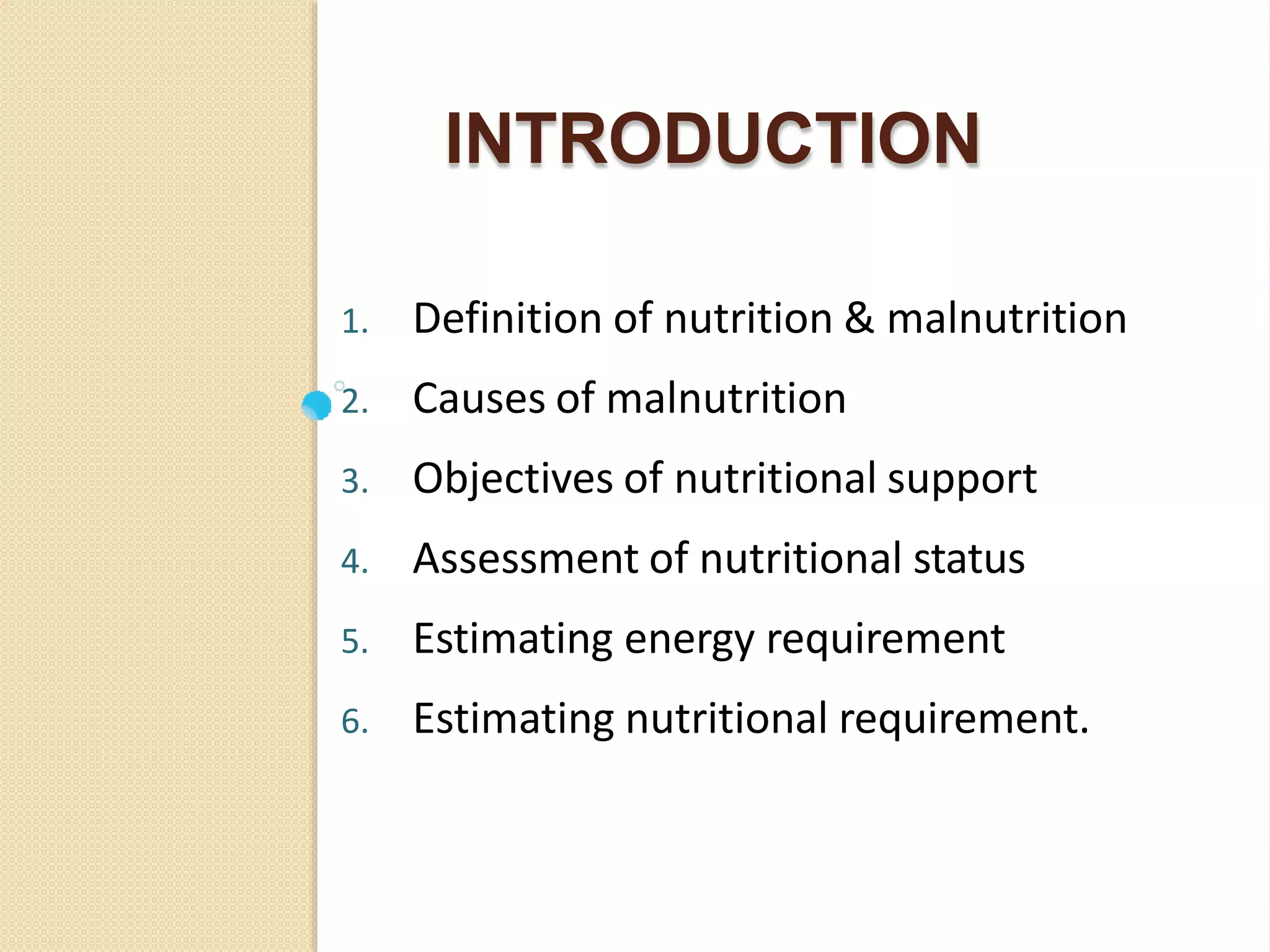 INTRODUCTION

1. Definition of nutrition & malnutrition
2. Causes of malnutrition
3. Objectives of nutritional support
4. Assessment of nutritional status
5. Estimating energy requirement
6. Estimating nutritional requirement.